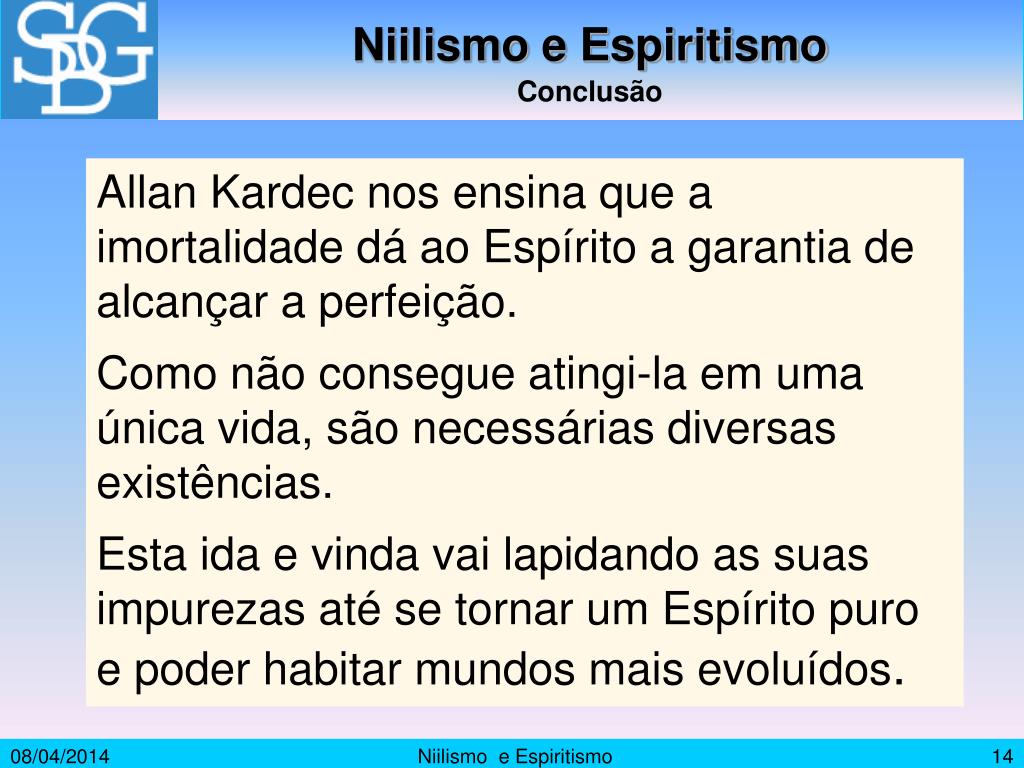 SDG

Niilismo e Espiritismo
Conclusão

Allan Kardec nos ensina que a imortalidade dá ao Espírito a garantia de alcançar a perfeição.

Como não consegue atingi-la em uma única vida, são necessárias diversas existências.

Esta ida e vinda vai lapidando as suas impurezas até se tornar um Espírito puro e poder habitar mundos mais evoluídos.

08/04/2014 Niilismo e Espiritismo 14